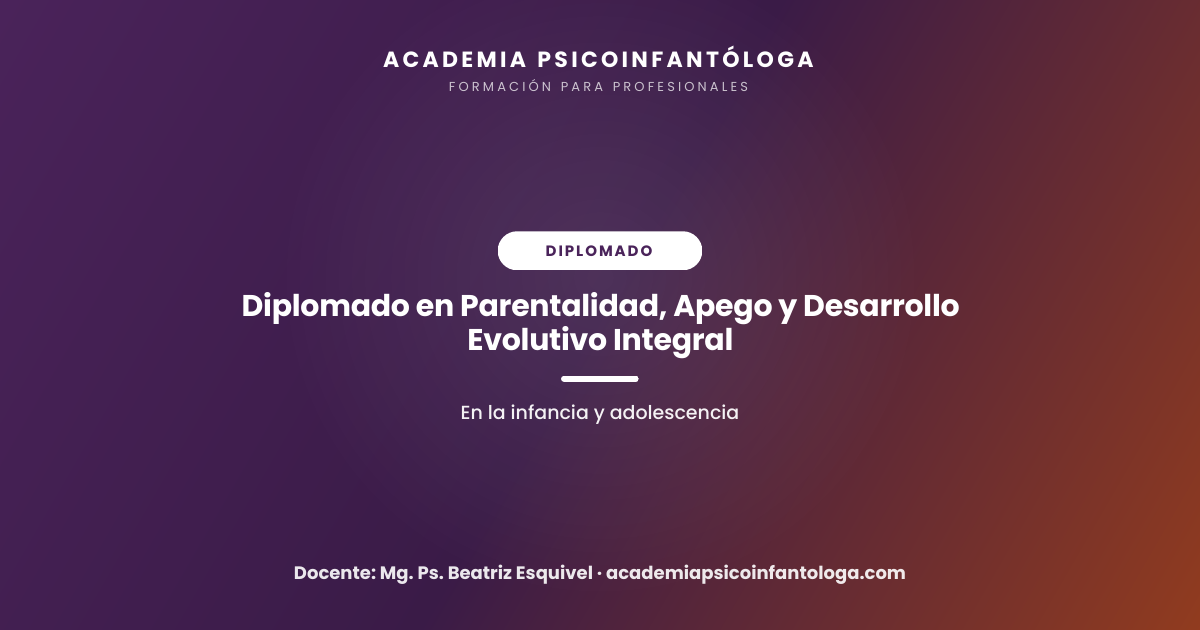 ACADEMIA PSICOINFANTÓLOGA
FORMACIÓN PARA PROFESIONALES

DIPLOMADO

Diplomado en Parentalidad, Apego y Desarrollo Evolutivo Integral

En la infancia y adolescencia

Docente: Mg. Ps. Beatriz Esquivel · academiapsicoinfantologa.com